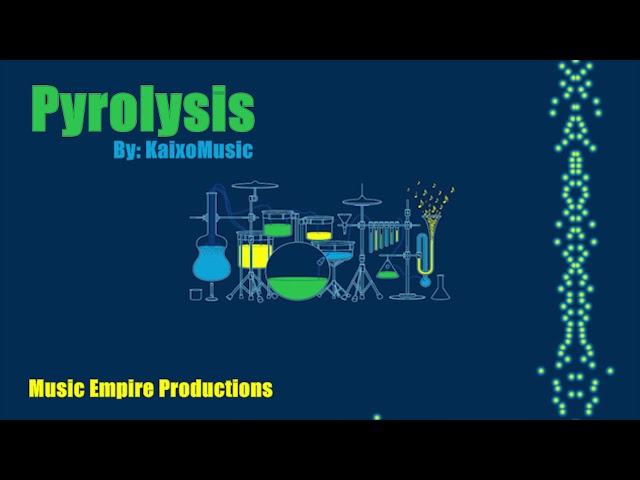 Pyrolysis
By: KaixoMusic

Music Empire Productions